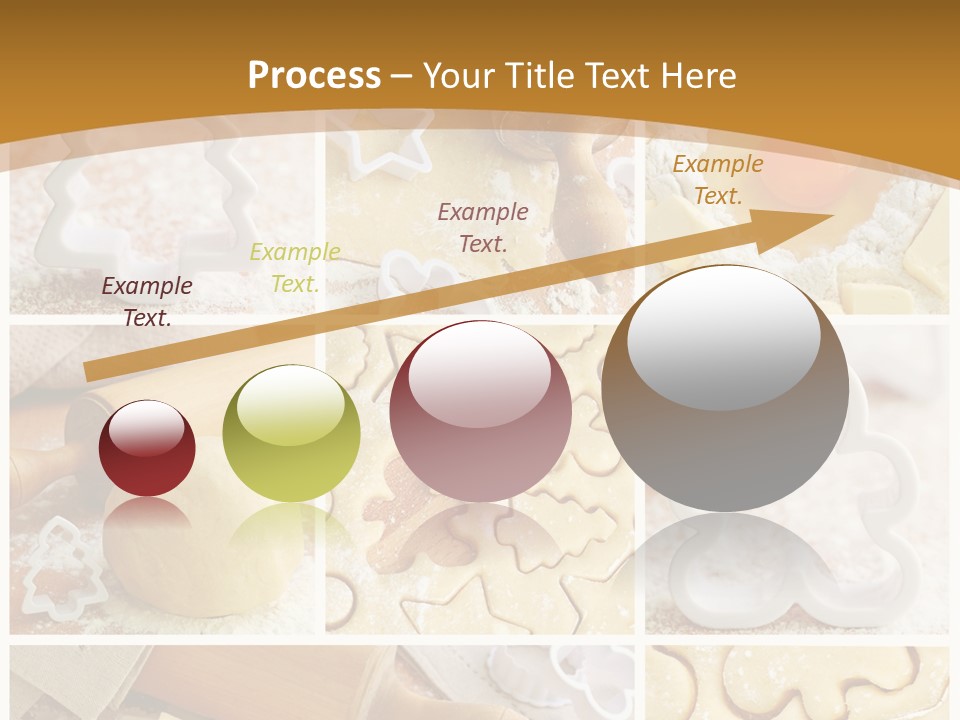 Process – Your Title Text Here

Example Text.

Example Text.

Example Text.

Example Text.